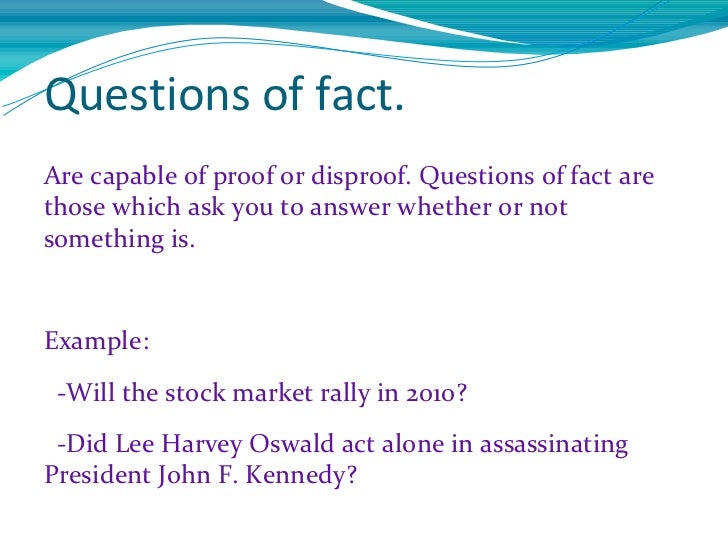 Questions of fact.

Are capable of proof or disproof. Questions of fact are those which ask you to answer whether or not something is.

Example:

-Will the stock market rally in 2010?

-Did Lee Harvey Oswald act alone in assassinating President John F. Kennedy?